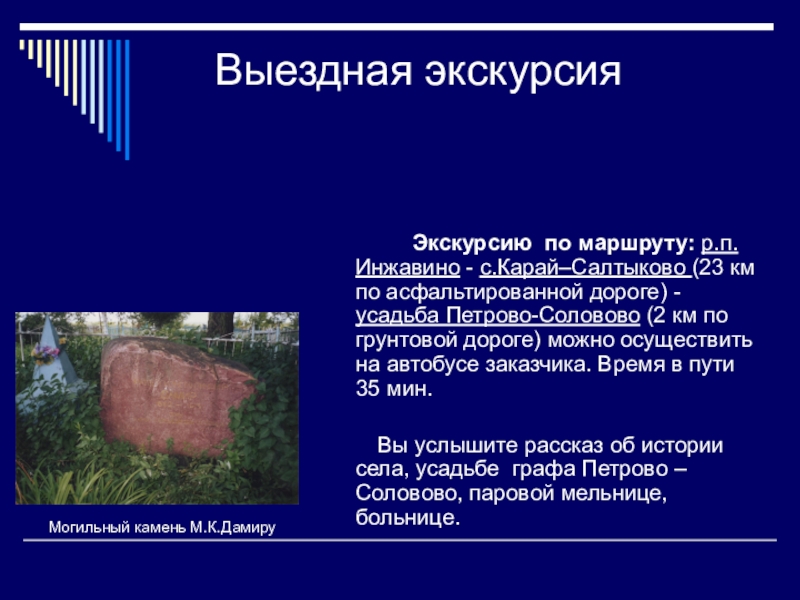 Выездная экскурсия

Экскурсию по маршруту: р.п. Инжавино - с.Карай–Салтыково (23 км по асфальтированной дороге) - усадьба Петрово-Соловово (2 км по грунтовой дороге) можно осуществить на автобусе заказчика. Время в пути 35 мин.

Вы услышите рассказ об истории села, усадьбе графа Петрово – Соловово, паровой мельнице, больнице.

Могильный камень М.К.Дамиру